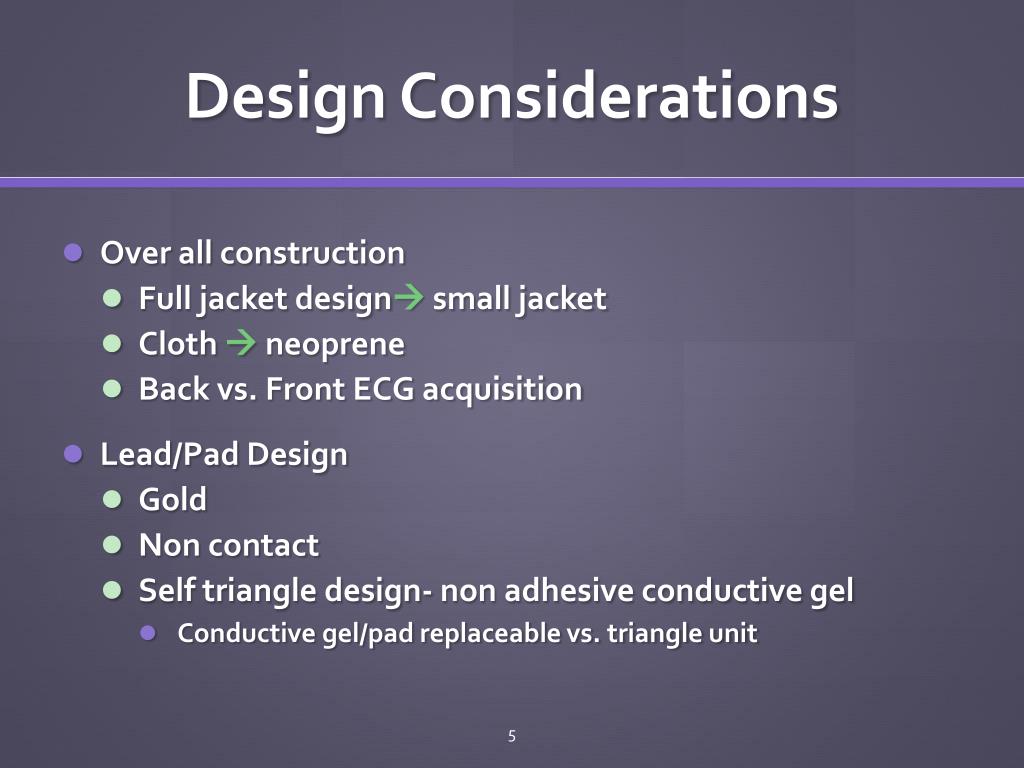 Design Considerations

- Over all construction
  - Full jacket design→ small jacket
  - Cloth → neoprene
  - Back vs. Front ECG acquisition
- Lead/Pad Design
  - Gold
  - Non contact
  - Self triangle design- non adhesive conductive gel
    - Conductive gel/pad replaceable vs. triangle unit

5